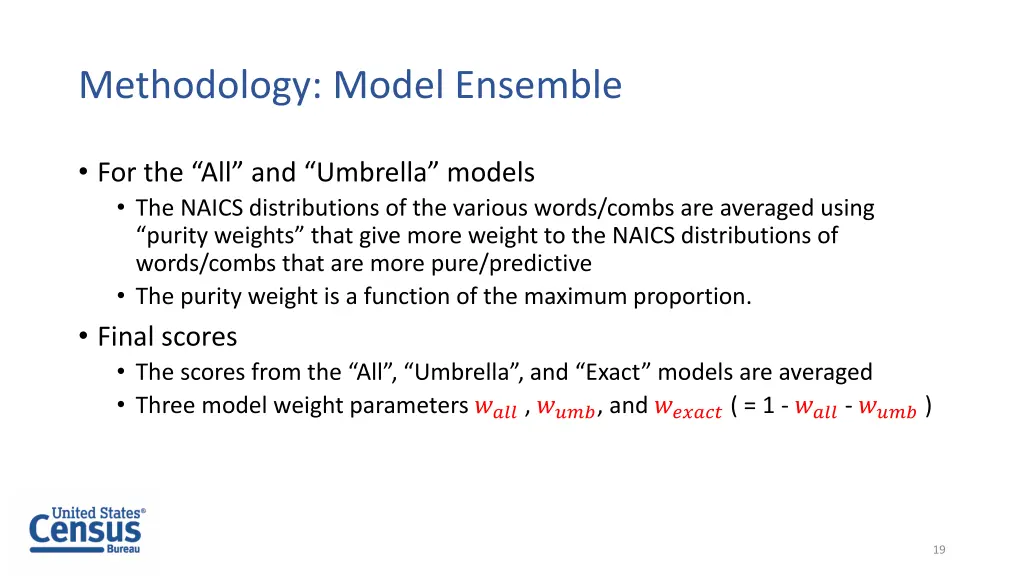 Methodology: Model Ensemble

• For the “All” and “Umbrella” models
  • The NAICS distributions of the various words/combs are averaged using “purity weights” that give more weight to the NAICS distributions of words/combs that are more pure/predictive
  • The purity weight is a function of the maximum proportion.
• Final scores
  • The scores from the “All”, “Umbrella”, and “Exact” models are averaged
  • Three model weight parameters $w_{all}$ , $w_{umb}$, and $w_{exact}$ ( = 1 - $w_{all}$ - $w_{umb}$ )

United States® Census Bureau

19